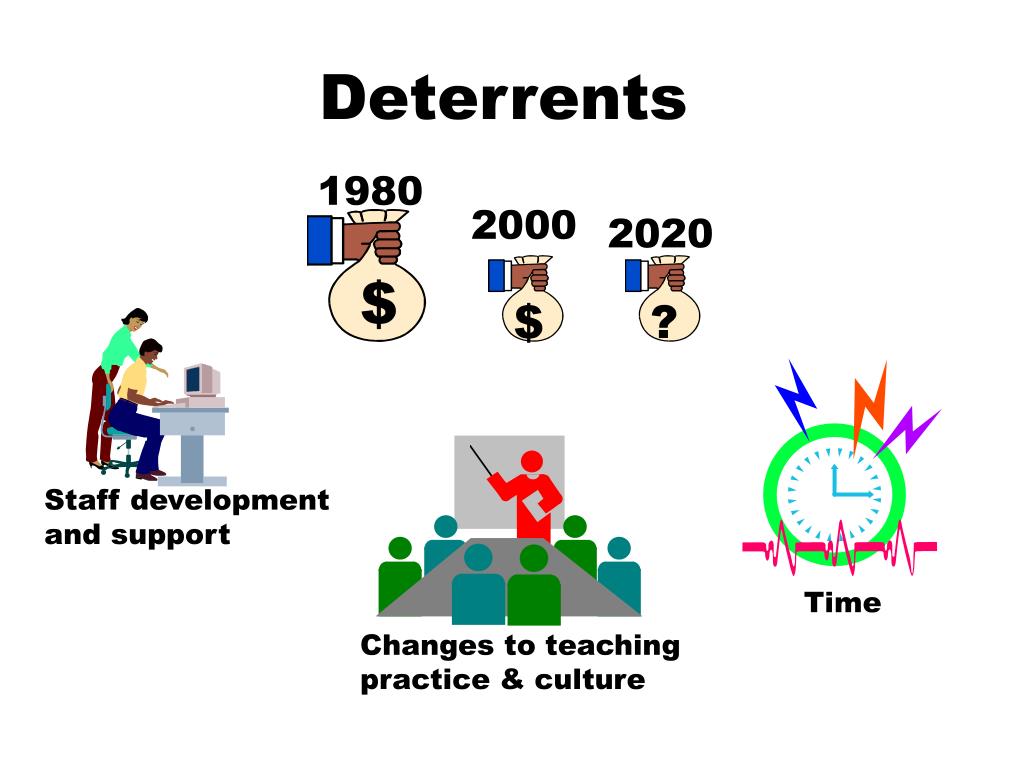 Deterrents

1980
$

2000
$

2020
?

Staff development and support

Changes to teaching practice & culture

Time